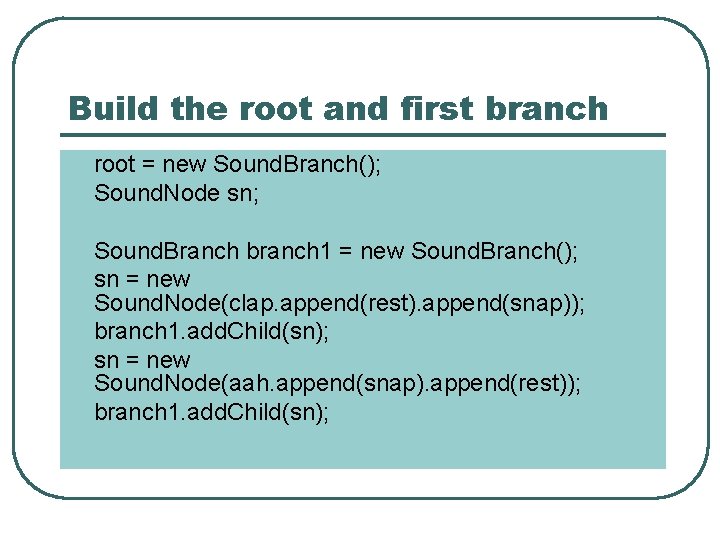 Build the root and first branch

root = new SoundBranch();
SoundNode sn;

SoundBranch branch1 = new SoundBranch();
sn = new SoundNode(clap.append(rest).append(snap));
branch1.addChild(sn);
sn = new SoundNode(aah.append(snap).append(rest));
branch1.addChild(sn);